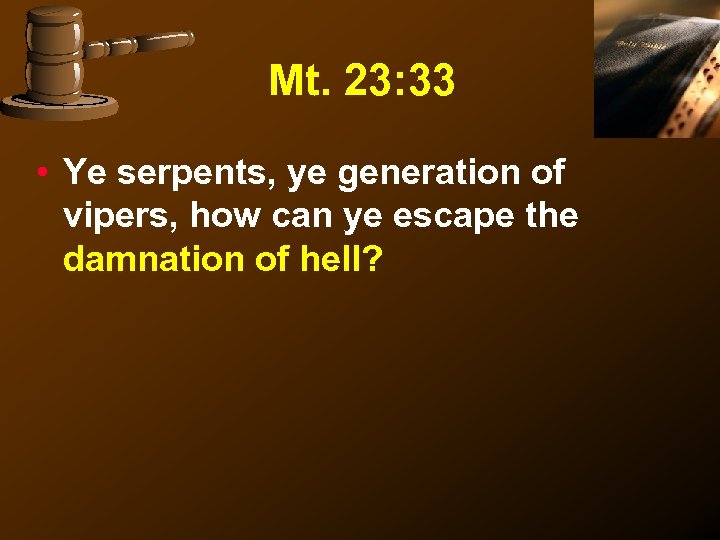 Mt. 23:33

• Ye serpents, ye generation of vipers, how can ye escape the damnation of hell?